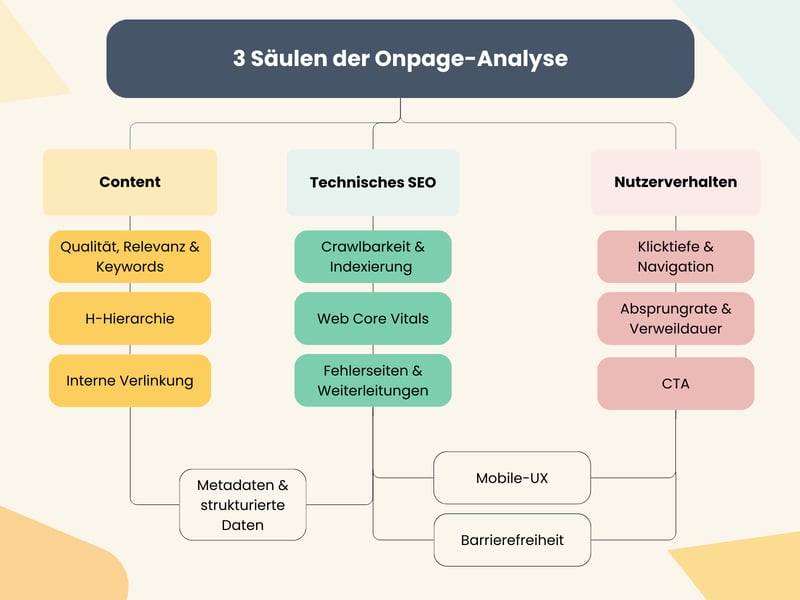 3 Säulen der Onpage-Analyse

Content

Qualität, Relevanz & Keywords

H-Hierarchie

Interne Verlinkung

Technisches SEO

Crawlbarkeit & Indexierung

Web Core Vitals

Fehlerseiten & Weiterleitungen

Nutzerverhalten

Klicktiefe & Navigation

Absprungrate & Verweildauer

CTA

Metadaten & strukturierte Daten

Mobile-UX

Barrierefreiheit